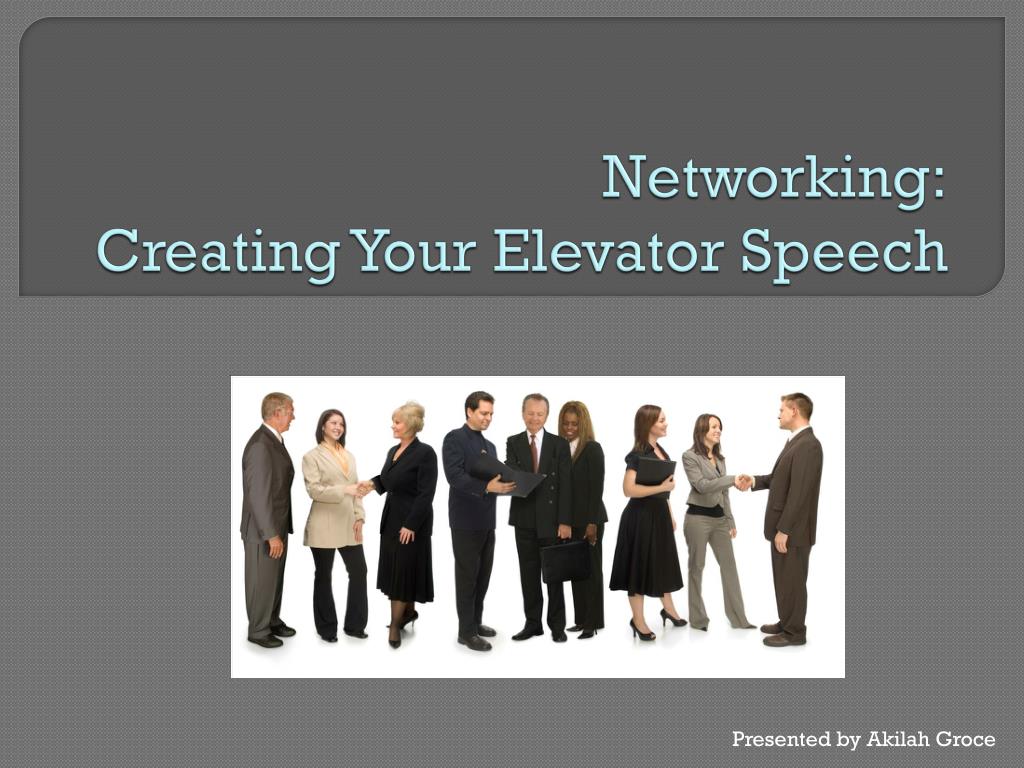 Networking:
Creating Your Elevator Speech

Presented by Akilah Groce